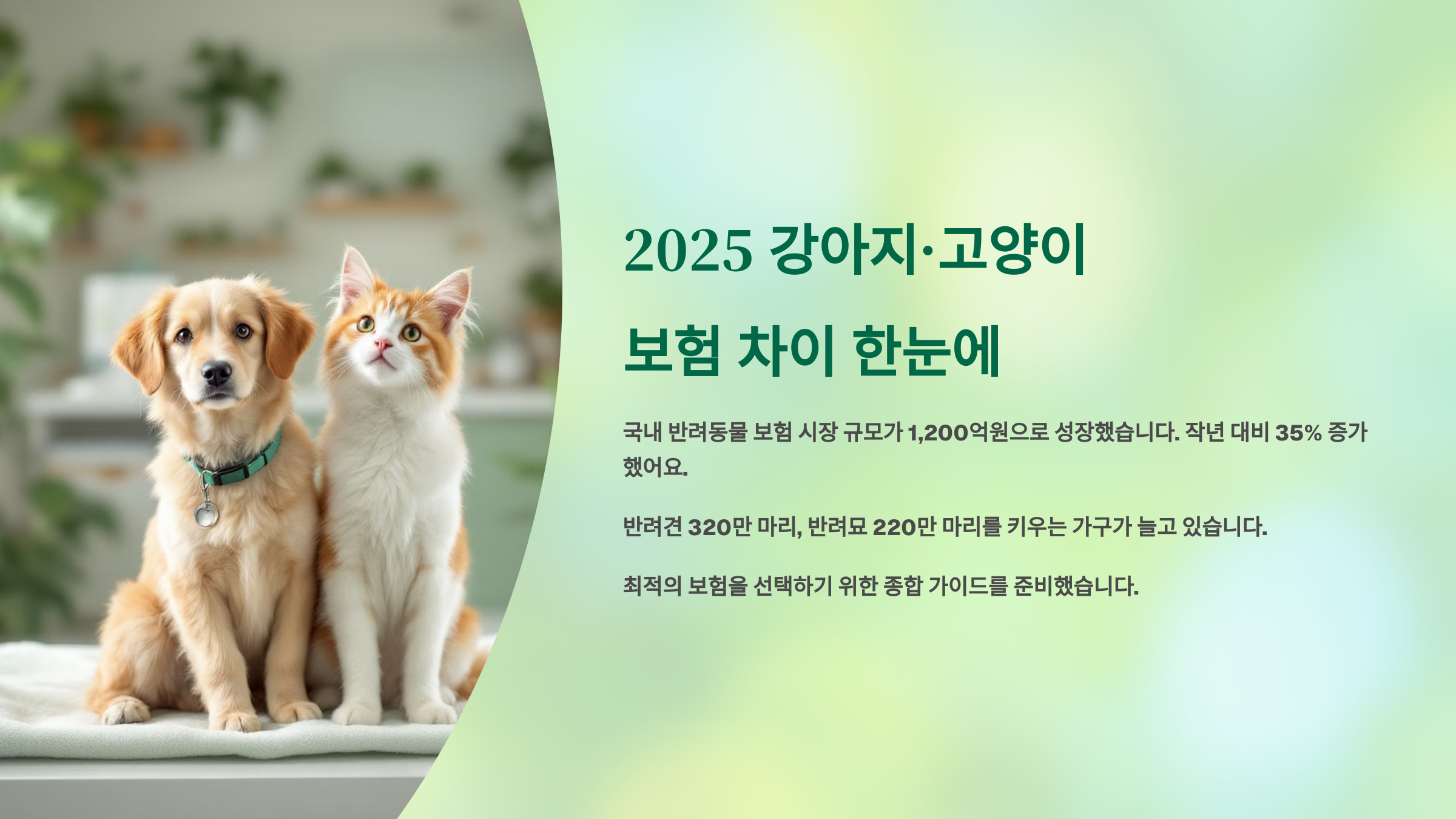 2025 강아지·고양이 보험 차이 한눈에

국내 반려동물 보험 시장 규모가 1,200억원으로 성장했습니다. 작년 대비 35% 증가했어요.

반려견 320만 마리, 반려묘 220만 마리를 키우는 가구가 늘고 있습니다.

최적의 보험을 선택하기 위한 종합 가이드를 준비했습니다.